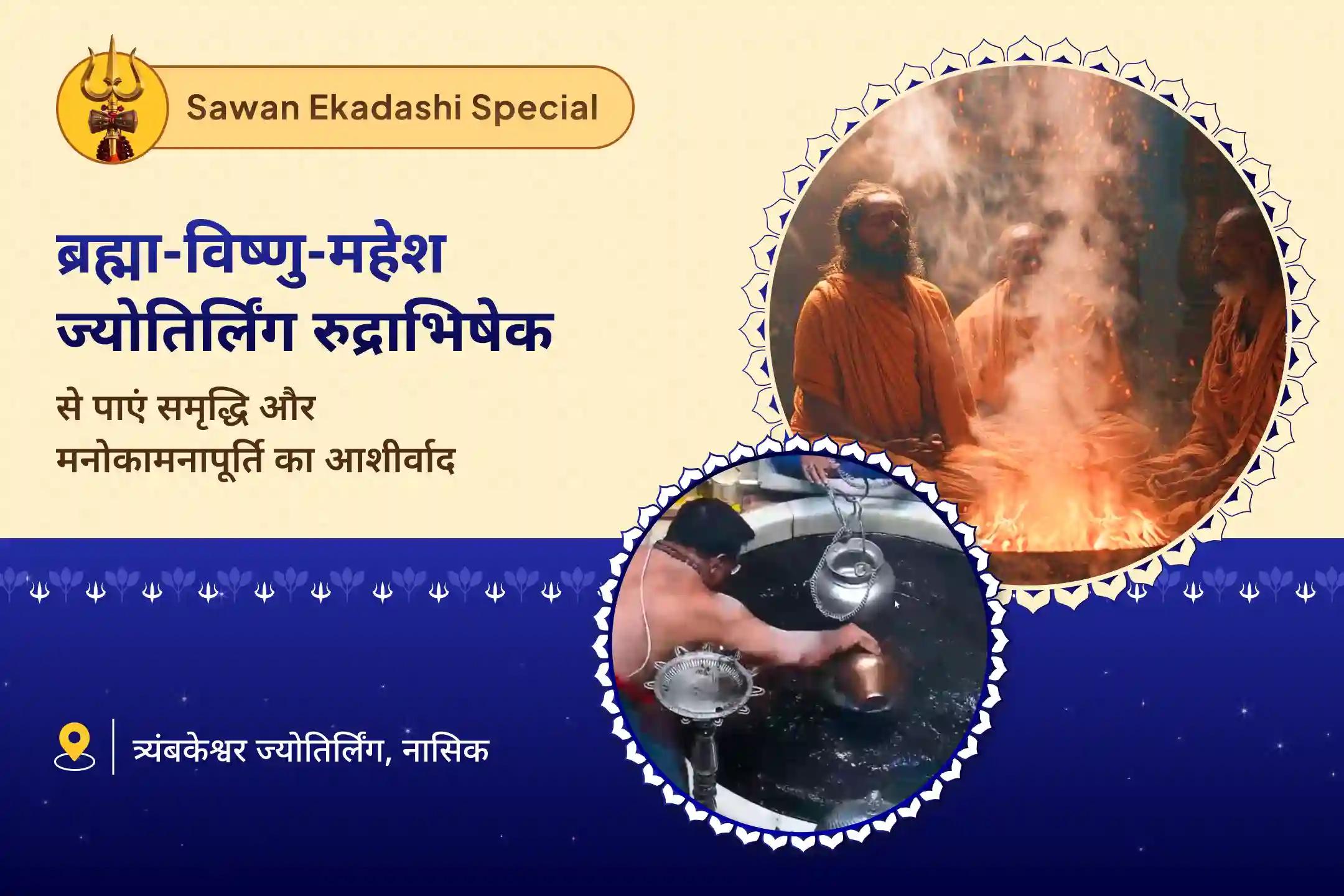 Sawan Ekadashi Special

ब्रह्मा-विष्णु-महेश ज्योतिर्लिंग रुद्राभिषेक

से पाएं समृद्धि और मनोकामनापूर्ति का आशीर्वाद

त्र्यंबकेश्वर ज्योतिर्लिंग, नासिक